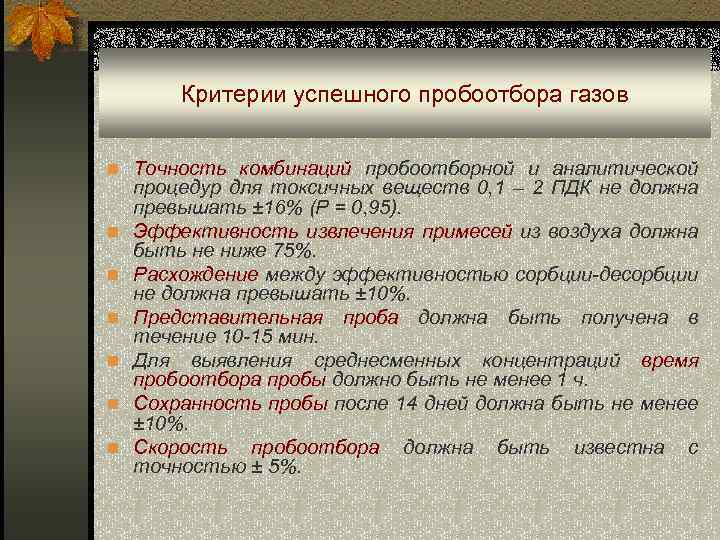 Критерии успешного пробоотбора газов

Точность комбинаций пробоотборной и аналитической процедур для токсичных веществ 0,1 – 2 ПДК не должна превышать ±16% (P = 0,95).

Эффективность извлечения примесей из воздуха должна быть не ниже 75%.

Расхождение между эффективностью сорбции-десорбции не должна превышать ±10%.

Представительная проба должна быть получена в течение 10-15 мин.

Для выявления среднесменных концентраций время пробоотбора пробы должно быть не менее 1 ч.

Сохранность пробы после 14 дней должна быть не менее ±10%.

Скорость пробоотбора должна быть известна с точностью ± 5%.